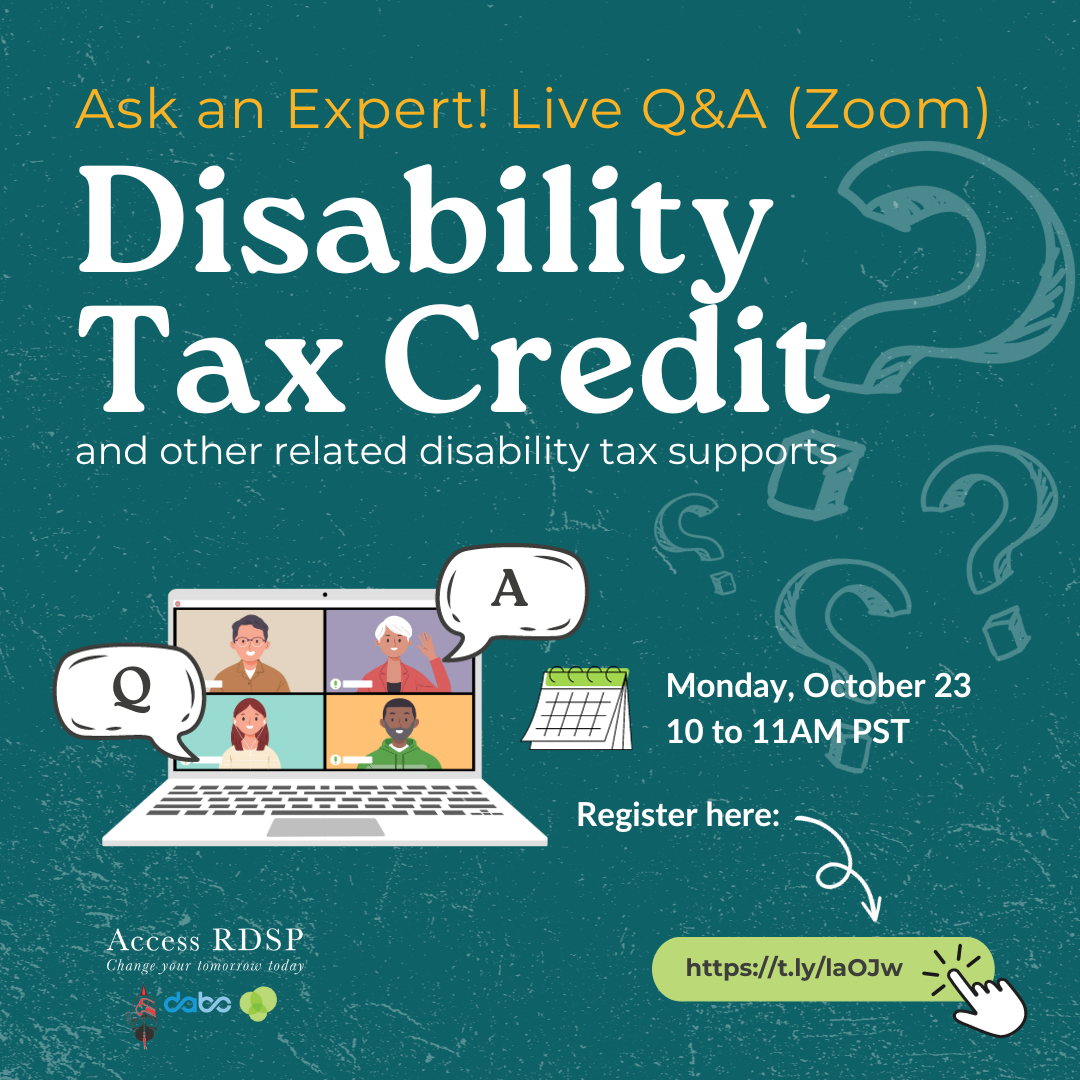 Ask an Expert! Live Q&A (Zoom)

Disability Tax Credit

and other related disability tax supports

Q

A

Monday, October 23
10 to 11AM PST

Register here:

https://t.ly/laOJw

Access RDSP
Change your tomorrow today

dabc